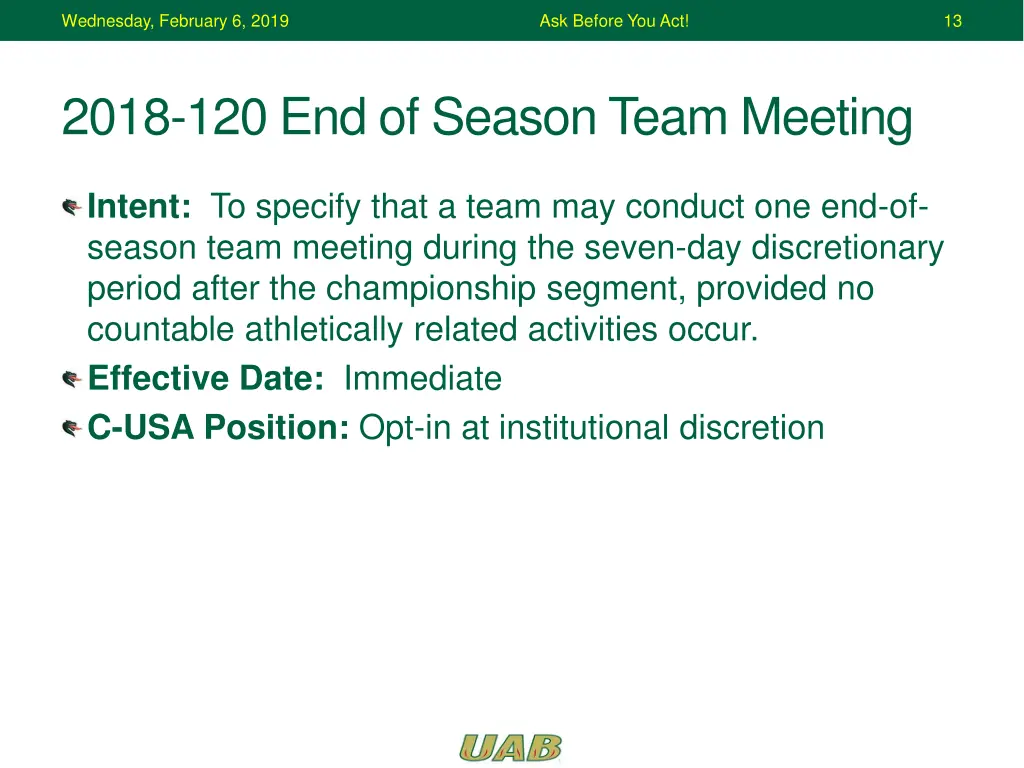 Wednesday, February 6, 2019
Ask Before You Act!
13

2018-120 End of Season Team Meeting

Intent: To specify that a team may conduct one end-of-season team meeting during the seven-day discretionary period after the championship segment, provided no countable athletically related activities occur.

Effective Date: Immediate

C-USA Position: Opt-in at institutional discretion

UAB